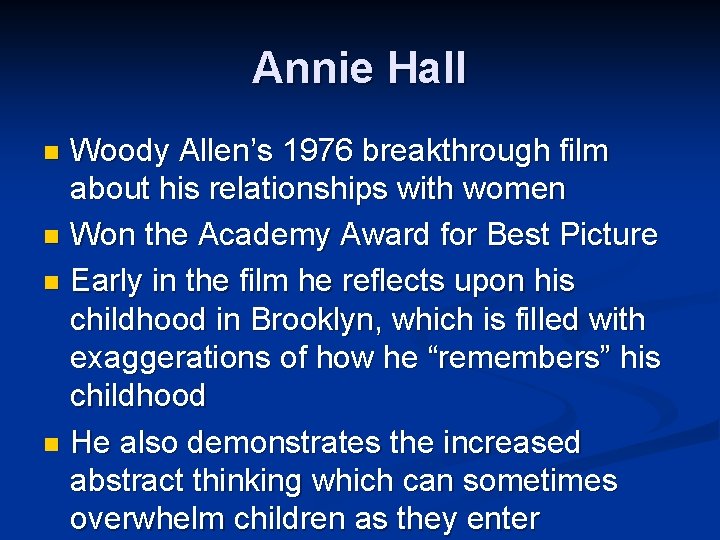 Annie Hall

- Woody Allen’s 1976 breakthrough film about his relationships with women
- Won the Academy Award for Best Picture
- Early in the film he reflects upon his childhood in Brooklyn, which is filled with exaggerations of how he “remembers” his childhood
- He also demonstrates the increased abstract thinking which can sometimes overwhelm children as they enter